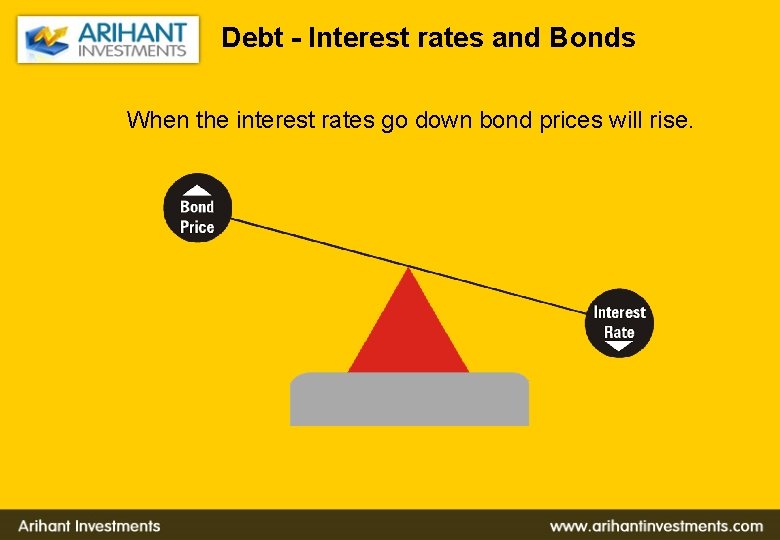 ARIHANT INVESTMENTS

Debt - Interest rates and Bonds

When the interest rates go down bond prices will rise.

Bond Price

Interest Rate

Arihant Investments

www.arihantinvestments.com